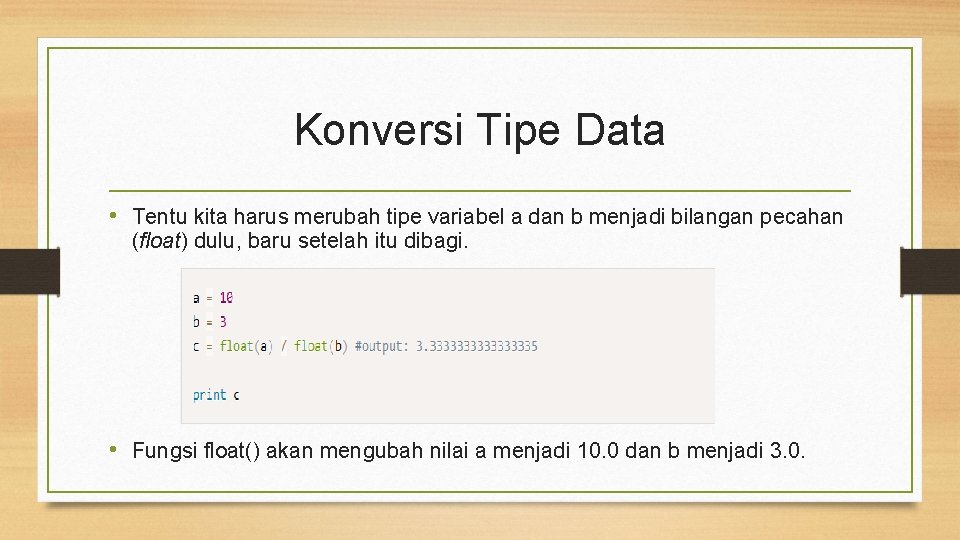 Konversi Tipe Data

• Tentu kita harus merubah tipe variabel a dan b menjadi bilangan pecahan (float) dulu, baru setelah itu dibagi.

a = 10
b = 3
c = float(a) / float(b) #output: 3.3333333333333335

print c

• Fungsi float() akan mengubah nilai a menjadi 10.0 dan b menjadi 3.0.